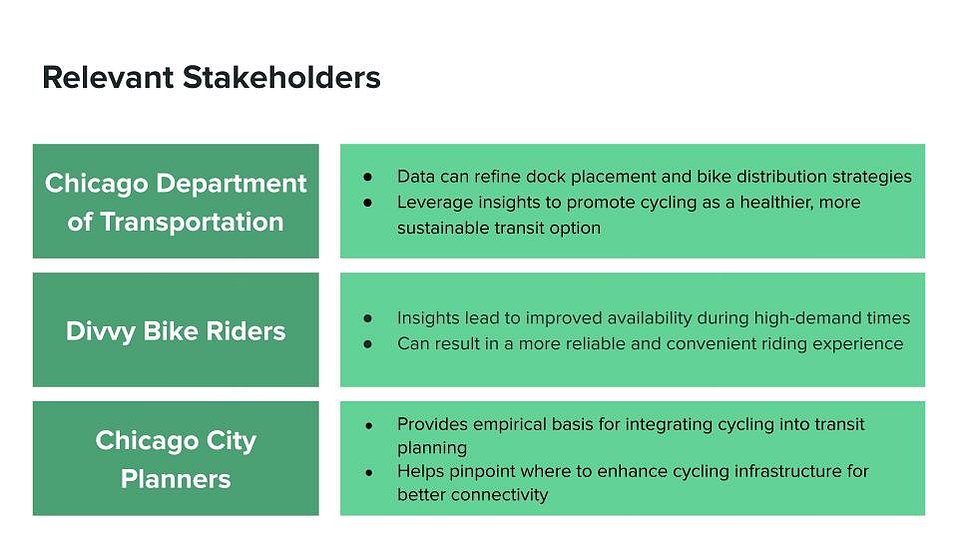 Relevant Stakeholders

Chicago Department of Transportation

- Data can refine dock placement and bike distribution strategies
- Leverage insights to promote cycling as a healthier, more sustainable transit option

Divvy Bike Riders

- Insights lead to improved availability during high-demand times
- Can result in a more reliable and convenient riding experience

Chicago City Planners

- Provides empirical basis for integrating cycling into transit planning
- Helps pinpoint where to enhance cycling infrastructure for better connectivity